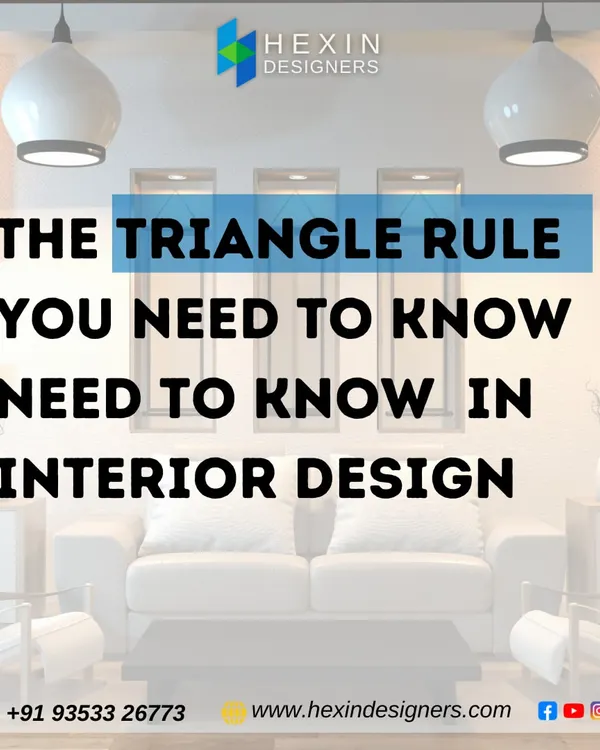 HEXIN DESIGNERS

THE TRIANGLE RULE YOU NEED TO KNOW NEED TO KNOW IN INTERIOR DESIGN

+91 93533 26773
www.hexindesigners.com